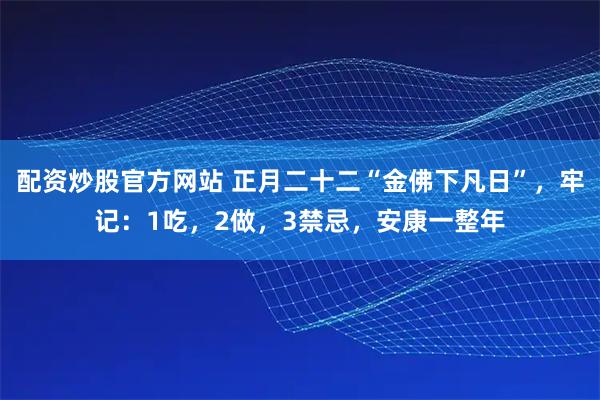 配资炒股官方网站 正月二十二“金佛下凡日”，牢记：1吃，2做，3禁忌，安康一整年